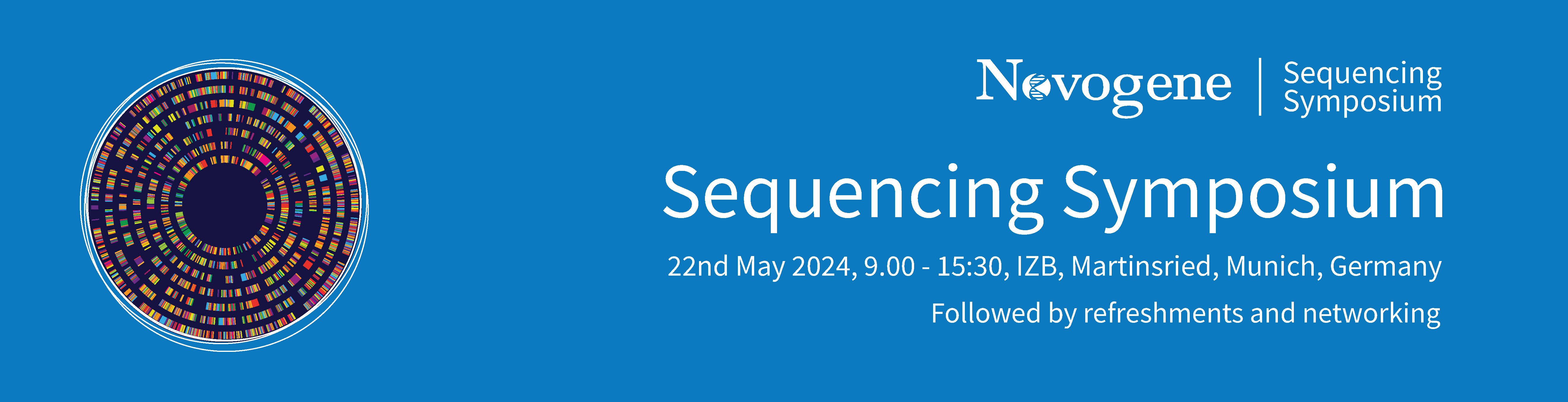 Novogene | Sequencing Symposium

Sequencing Symposium

22nd May 2024, 9.00 - 15:30, IZB, Martinsried, Munich, Germany

Followed by refreshments and networking